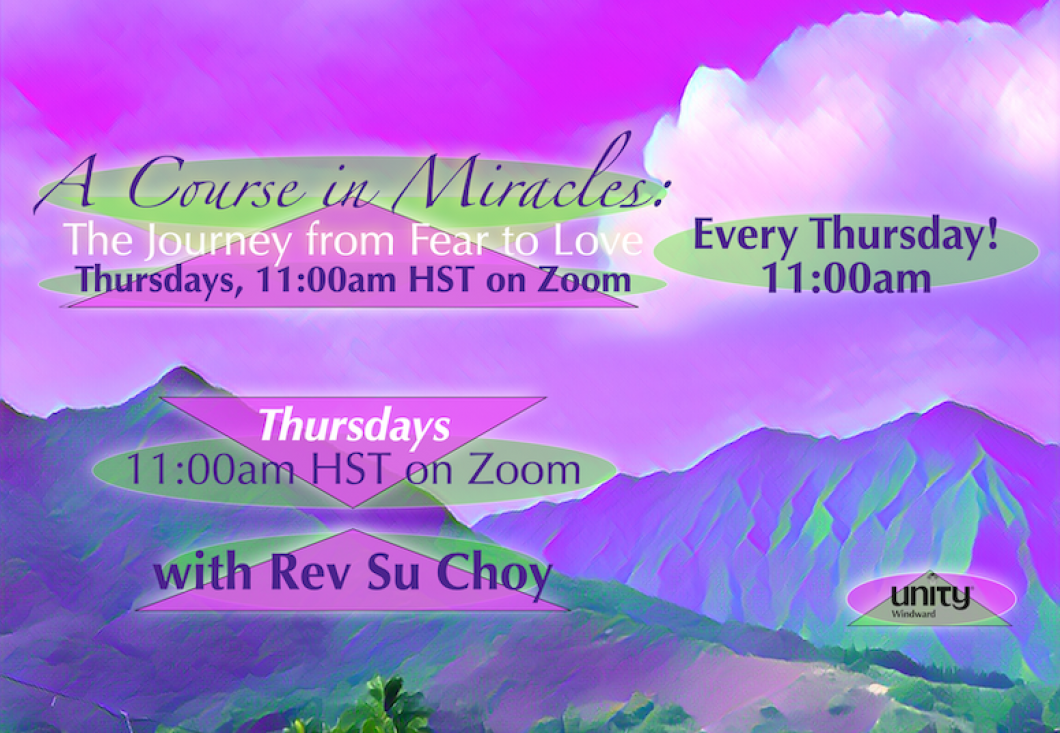 A Course in Miracles:
The Journey from Fear to Love
Thursdays, 11:00am HST on Zoom

Every Thursday!
11:00am

Thursdays
11:00am HST on Zoom

with Rev Su Choy

unity
Windward